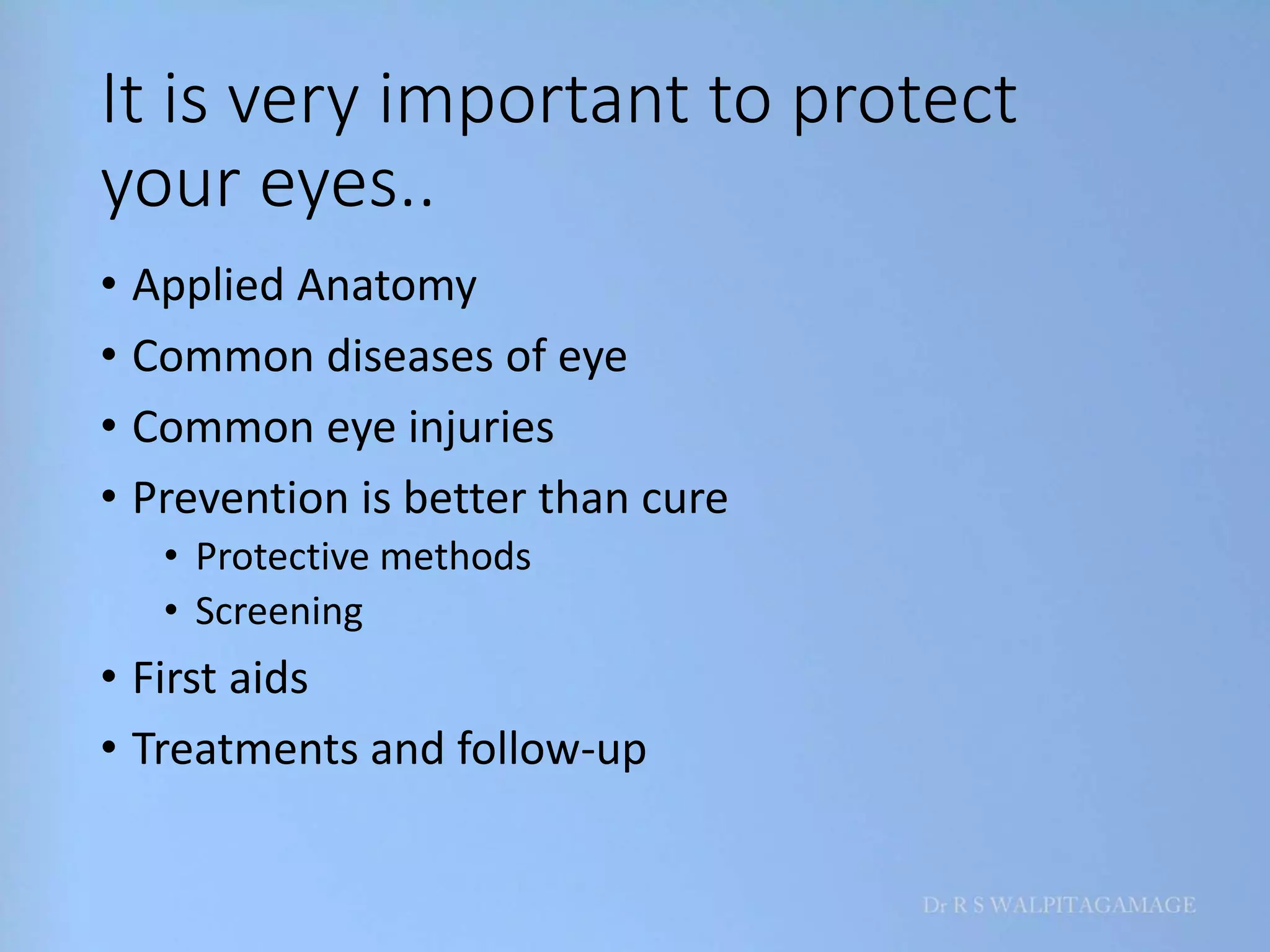 It is very important to protect your eyes..

• Applied Anatomy
• Common diseases of eye
• Common eye injuries
• Prevention is better than cure
  • Protective methods
  • Screening
• First aids
• Treatments and follow-up

Dr R S WALPITAGAMAGE